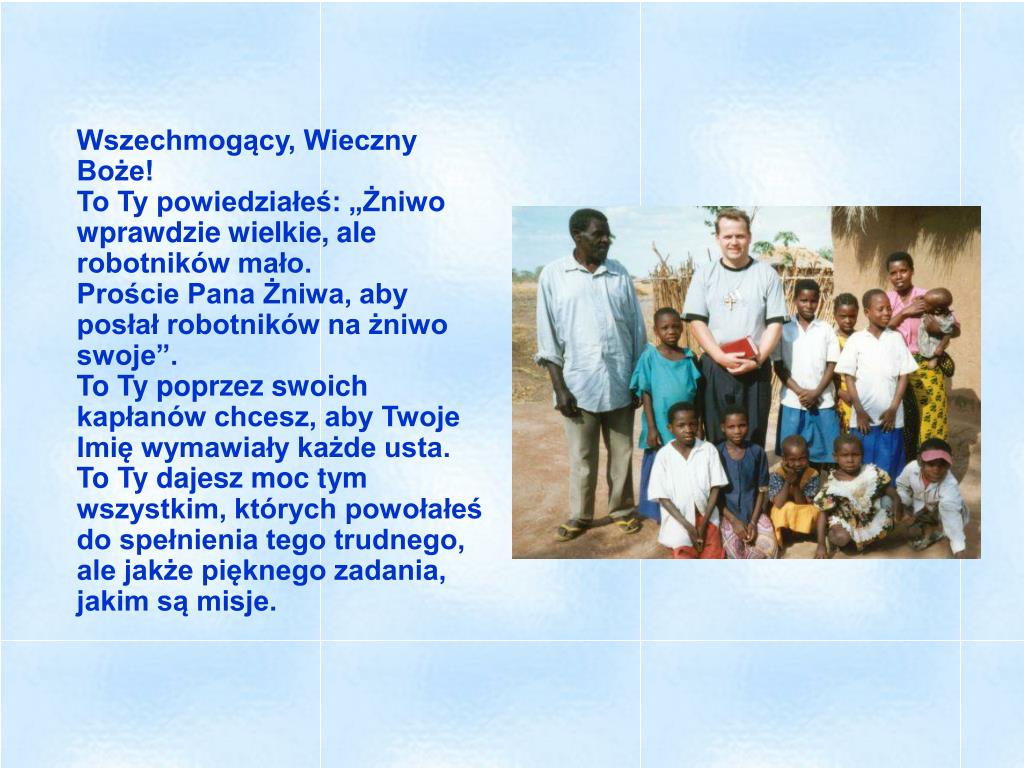 Wszechmogący, Wieczny Boże!
To Ty powiedziałeś: „Żniwo wprawdzie wielkie, ale robotników mało.
Proście Pana Żniwa, aby posłał robotników na żniwo swoje”.
To Ty poprzez swoich kapłanów chcesz, aby Twoje Imię wymawiały każde usta.
To Ty dajesz moc tym wszystkim, których powołałeś do spełnienia tego trudnego, ale jakże pięknego zadania, jakim są misje.